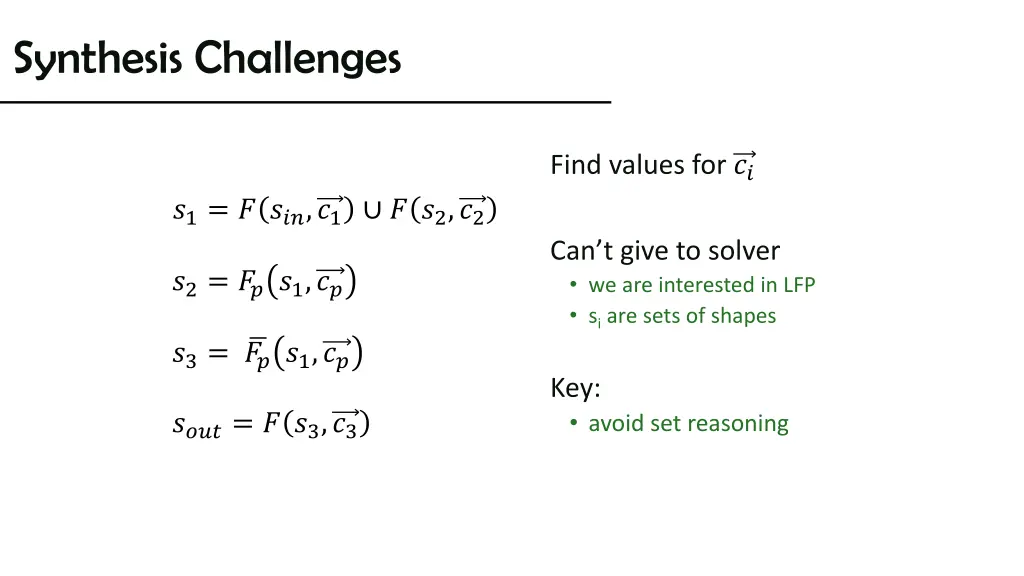 Synthesis Challenges

$s_1 = F(s_{in}, \overrightarrow{c_1}) \cup F(s_2, \overrightarrow{c_2})$

$s_2 = F_p(s_1, \overrightarrow{c_p})$

$s_3 = \overline{F_p}(s_1, \overrightarrow{c_p})$

$s_{out} = F(s_3, \overrightarrow{c_3})$

Find values for $\overrightarrow{c_i}$

Can't give to solver
• we are interested in LFP
• $s_i$ are sets of shapes

Key:
• avoid set reasoning